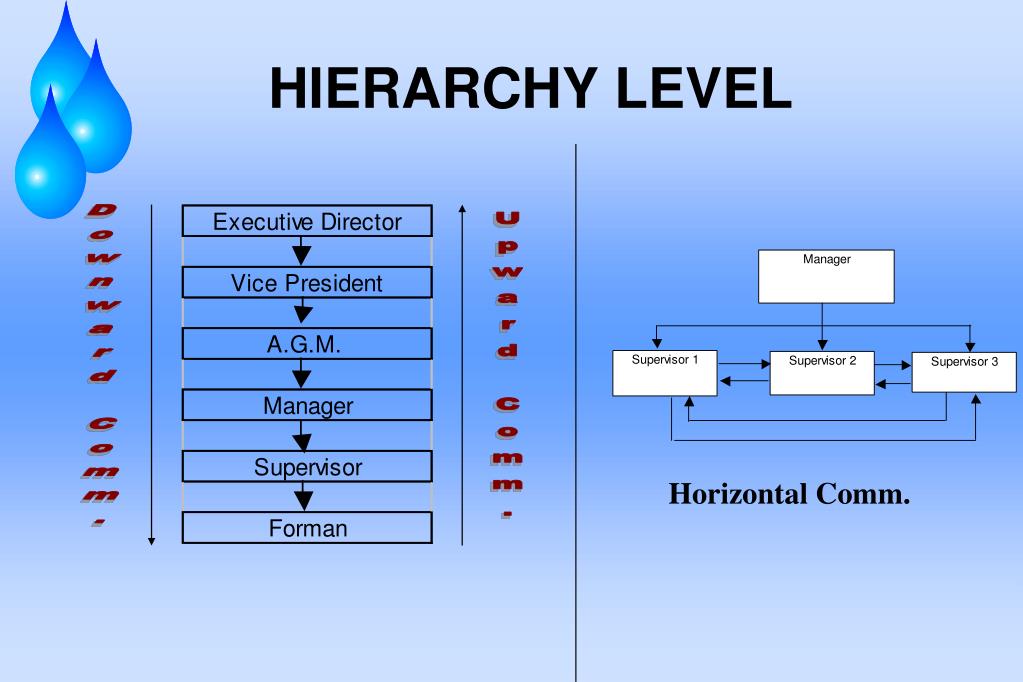 HIERARCHY LEVEL

Downward Comm.

Executive Director

Vice President

A.G.M.

Manager

Supervisor

Forman

Upward Comm.

Manager

Supervisor 1

Supervisor 2

Supervisor 3

Horizontal Comm.